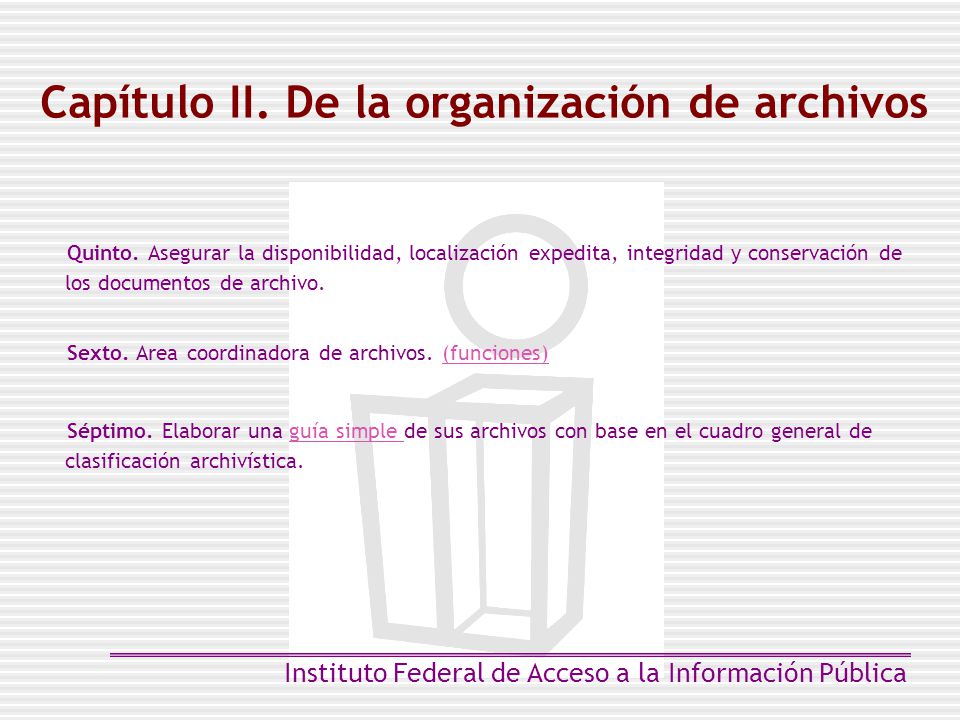 Capítulo II. De la organización de archivos

Quinto. Asegurar la disponibilidad, localización expedita, integridad y conservación de los documentos de archivo.

Sexto. Area coordinadora de archivos. (funciones)

Séptimo. Elaborar una guía simple de sus archivos con base en el cuadro general de clasificación archivística.

Instituto Federal de Acceso a la Información Pública